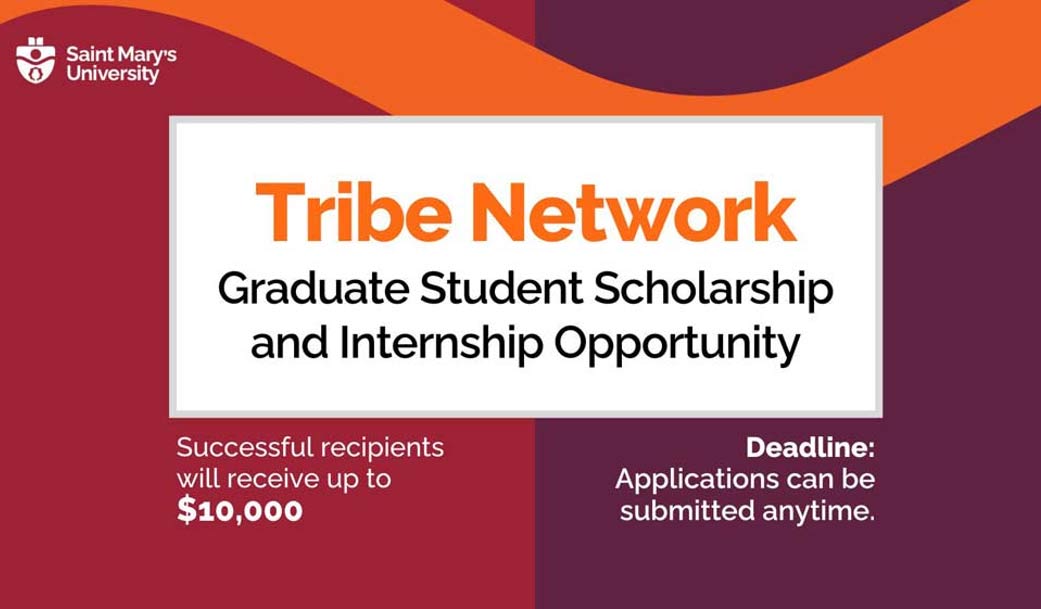 Saint Mary's University

Tribe Network

Graduate Student Scholarship and Internship Opportunity

Successful recipients will receive up to $10,000

Deadline:
Applications can be submitted anytime.